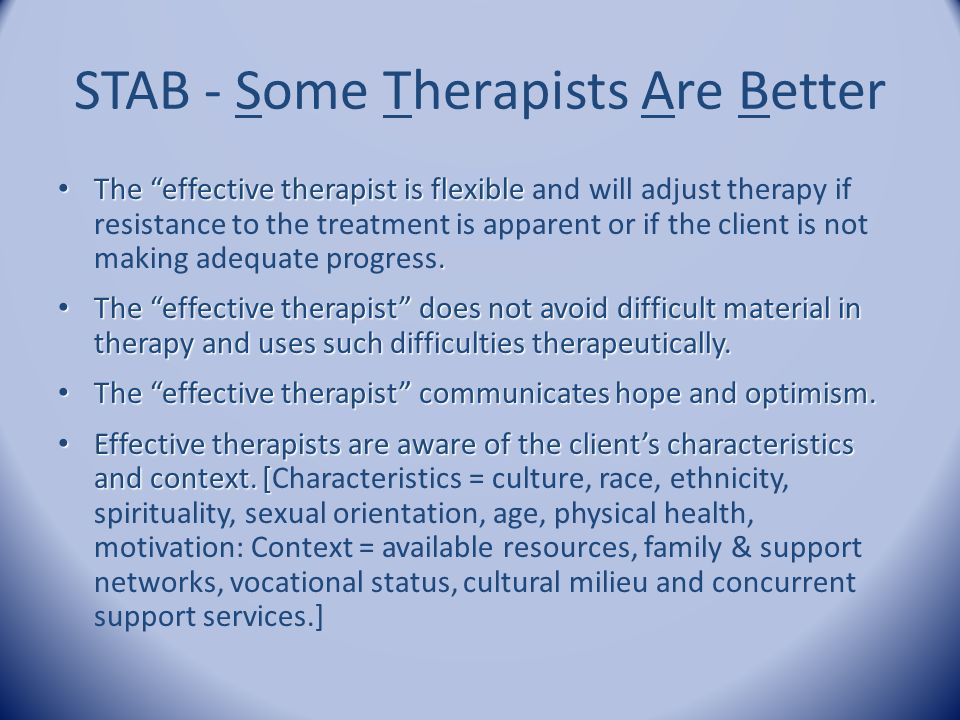 STAB - Some Therapists Are Better

• The “effective therapist is flexible and will adjust therapy if resistance to the treatment is apparent or if the client is not making adequate progress.

• The “effective therapist” does not avoid difficult material in therapy and uses such difficulties therapeutically.

• The “effective therapist” communicates hope and optimism.

• Effective therapists are aware of the client’s characteristics and context. [Characteristics = culture, race, ethnicity, spirituality, sexual orientation, age, physical health, motivation: Context = available resources, family & support networks, vocational status, cultural milieu and concurrent support services.]